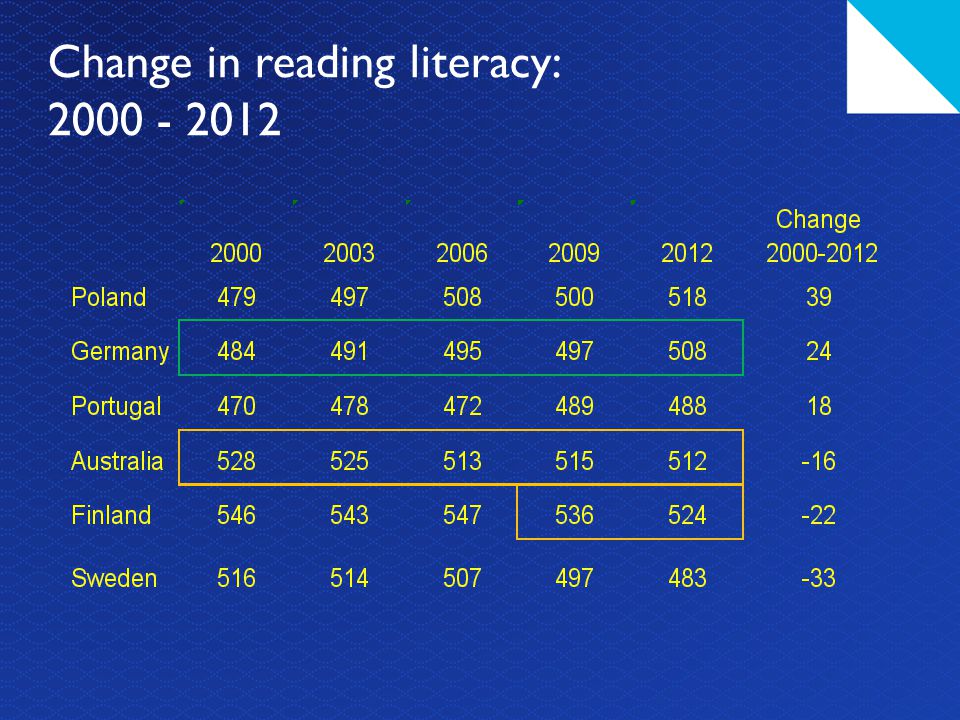 Change in reading literacy:
2000 - 2012

|  | 2000 | 2003 | 2006 | 2009 | 2012 | Change 2000-2012 |
|---|---|---|---|---|---|---|
| Poland | 479 | 497 | 508 | 500 | 518 | 39 |
| Germany | 484 | 491 | 495 | 497 | 508 | 24 |
| Portugal | 470 | 478 | 472 | 489 | 488 | 18 |
| Australia | 528 | 525 | 513 | 515 | 512 | -16 |
| Finland | 546 | 543 | 547 | 536 | 524 | -22 |
| Sweden | 516 | 514 | 507 | 497 | 483 | -33 |